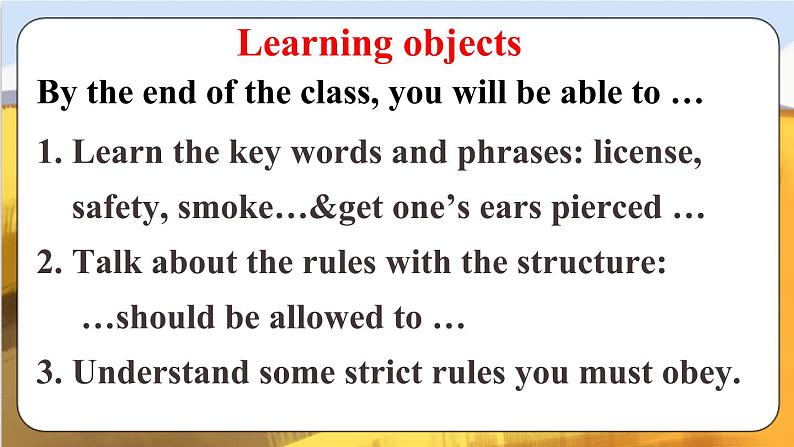 Learning objects

By the end of the class, you will be able to …

1. Learn the key words and phrases: license, safety, smoke…&get one’s ears pierced …

2. Talk about the rules with the structure: …should be allowed to …

3. Understand some strict rules you must obey.